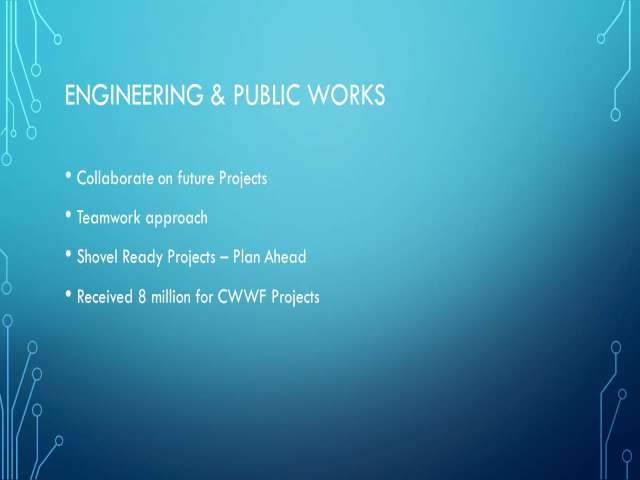 ENGINEERING & PUBLIC WORKS

• Collaborate on future Projects

• Teamwork approach

• Shovel Ready Projects – Plan Ahead

• Received 8 million for CWWF Projects